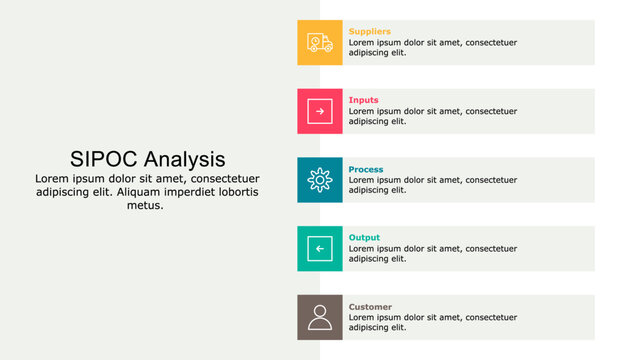 SIPOC Analysis
Lorem ipsum dolor sit amet, consectetuer adipiscing elit. Aliquam imperdiet lobortis metus.

Suppliers
Lorem ipsum dolor sit amet, consectetuer adipiscing elit.

Inputs
Lorem ipsum dolor sit amet, consectetuer adipiscing elit.

Process
Lorem ipsum dolor sit amet, consectetuer adipiscing elit.

Output
Lorem ipsum dolor sit amet, consectetuer adipiscing elit.

Customer
Lorem ipsum dolor sit amet, consectetuer adipiscing elit.